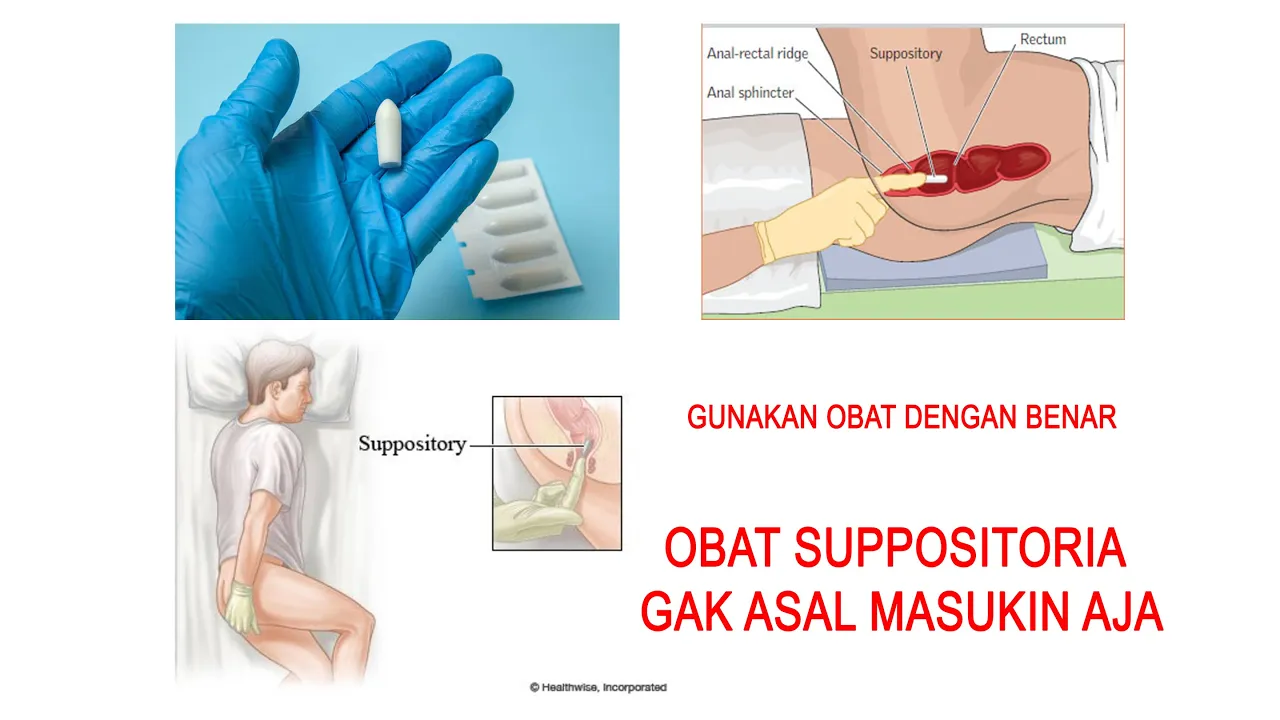 Anal-rectal ridge
Suppository
Rectum
Anal sphincter

Suppository

GUNAKAN OBAT DENGAN BENAR

OBAT SUPPOSITORIA
GAK ASAL MASUKIN AJA

© Healthwise, Incorporated